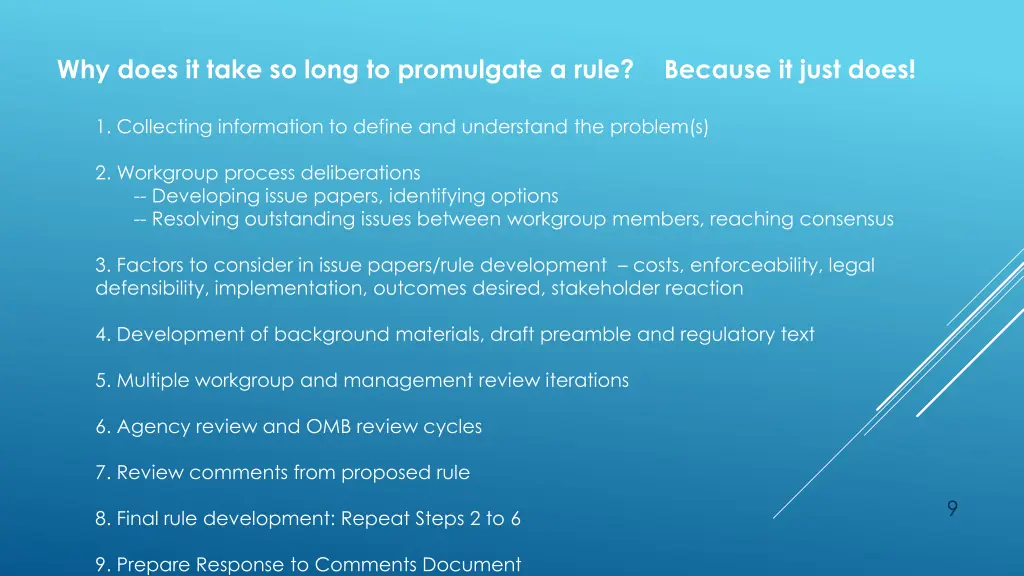 Why does it take so long to promulgate a rule?    Because it just does!

1. Collecting information to define and understand the problem(s)

2. Workgroup process deliberations
-- Developing issue papers, identifying options
-- Resolving outstanding issues between workgroup members, reaching consensus

3. Factors to consider in issue papers/rule development – costs, enforceability, legal defensibility, implementation, outcomes desired, stakeholder reaction

4. Development of background materials, draft preamble and regulatory text

5. Multiple workgroup and management review iterations

6. Agency review and OMB review cycles

7. Review comments from proposed rule

8. Final rule development: Repeat Steps 2 to 6

9. Prepare Response to Comments Document

9